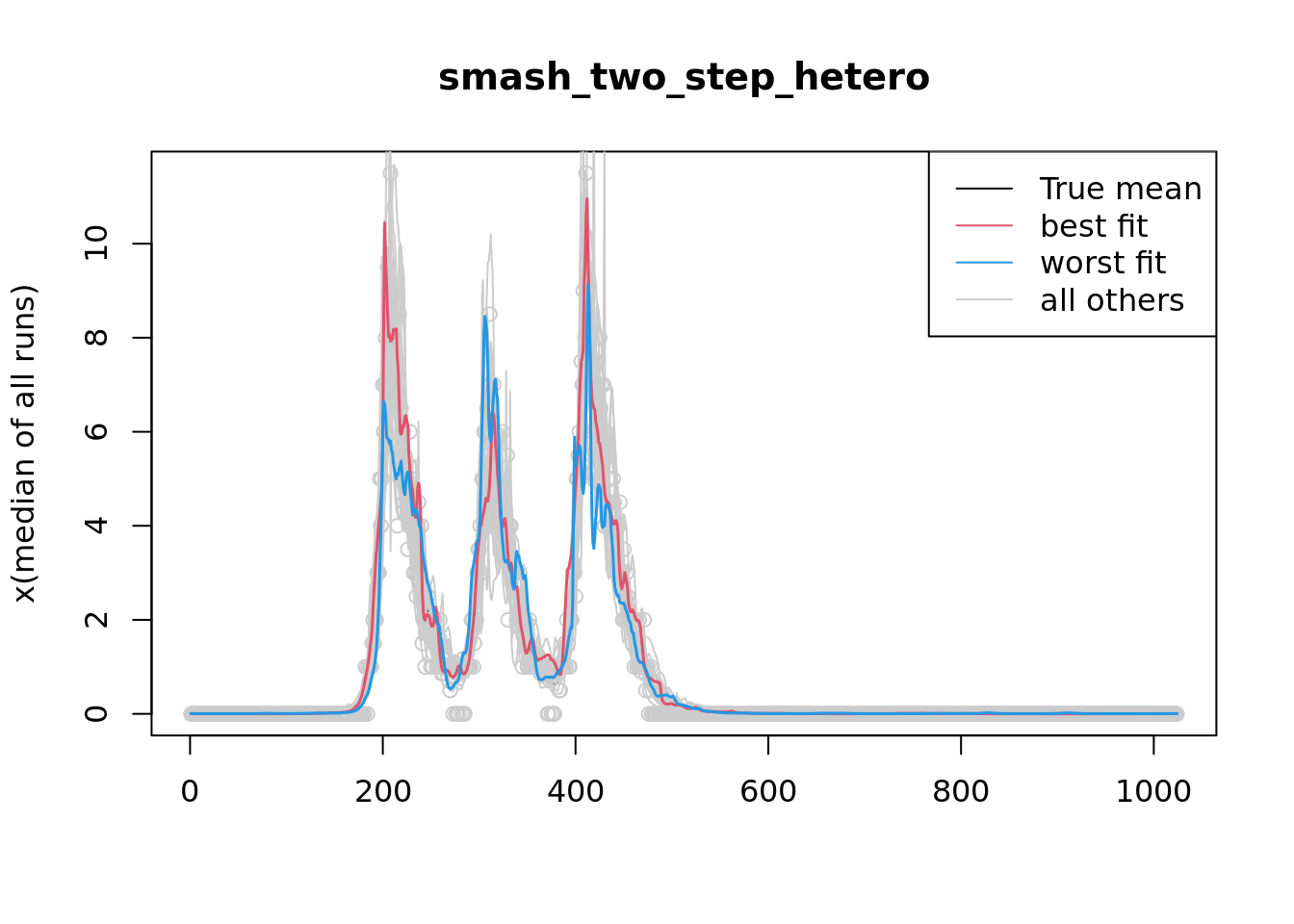 smash_two_step_hetero

True mean
best fit
worst fit
all others

x(median of all runs)

0
2
4
6
8
10

0
200
400
600
800
1000